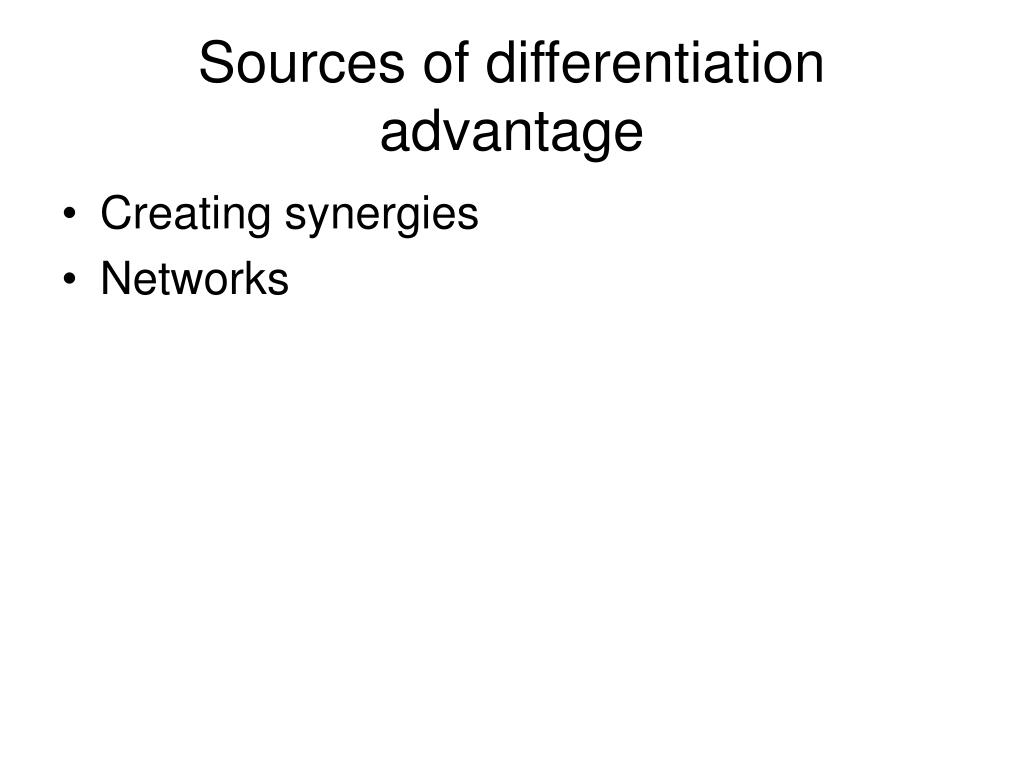 Sources of differentiation advantage

• Creating synergies
• Networks